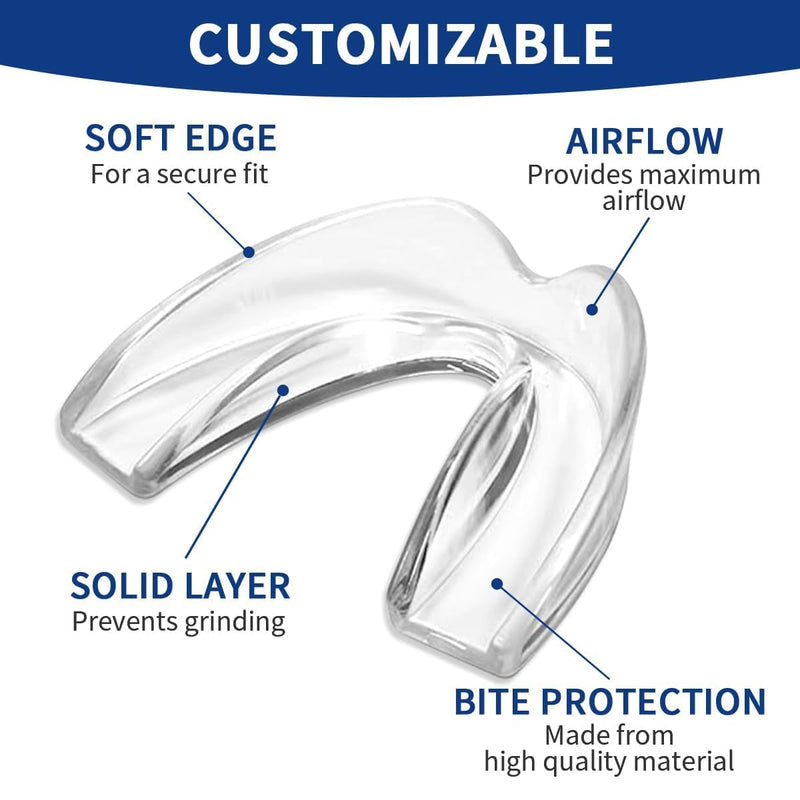 CUSTOMIZABLE

SOFT EDGE
For a secure fit

AIRFLOW
Provides maximum airflow

SOLID LAYER
Prevents grinding

BITE PROTECTION
Made from high quality material